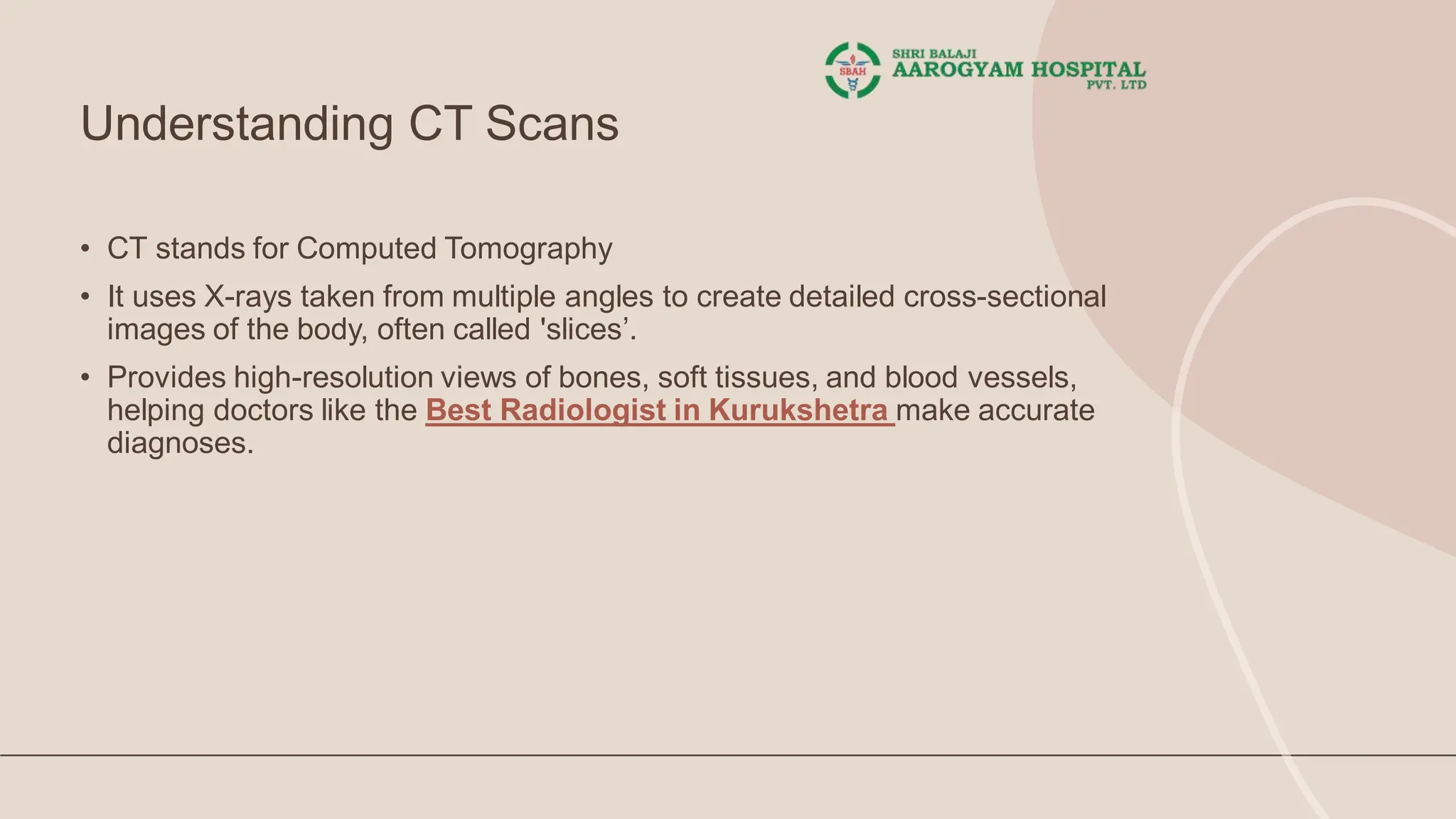 SBAH
SHRI BALAJI
AAROGYAM HOSPITAL
PVT. LTD

Understanding CT Scans

• CT stands for Computed Tomography
• It uses X-rays taken from multiple angles to create detailed cross-sectional images of the body, often called 'slices’.
• Provides high-resolution views of bones, soft tissues, and blood vessels, helping doctors like the Best Radiologist in Kurukshetra make accurate diagnoses.